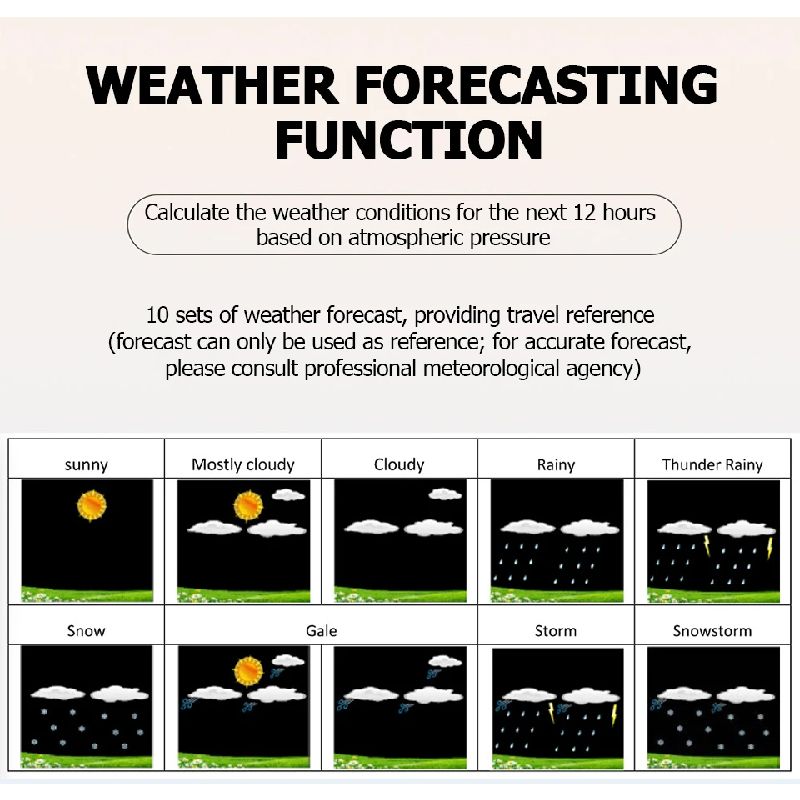 WEATHER FORECASTING FUNCTION

Calculate the weather conditions for the next 12 hours based on atmospheric pressure

10 sets of weather forecast, providing travel reference (forecast can only be used as reference; for accurate forecast, please consult professional meteorological agency)

| sunny | Mostly cloudy | Cloudy | Rainy | Thunder Rainy |
|---|---|---|---|---|
| Snow | Gale | | Storm | Snowstorm |